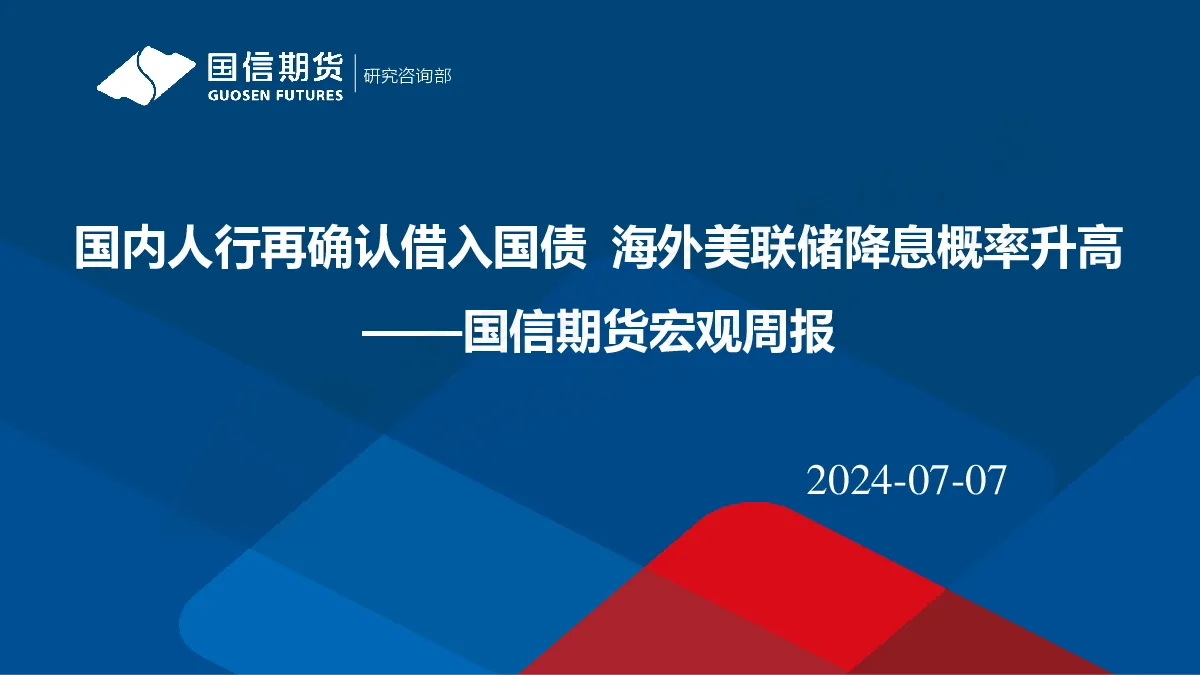 国信期货
GUOSEN FUTURES
研究咨询部

国内人行再确认借入国债 海外美联储降息概率升高
——国信期货宏观周报

2024-07-07